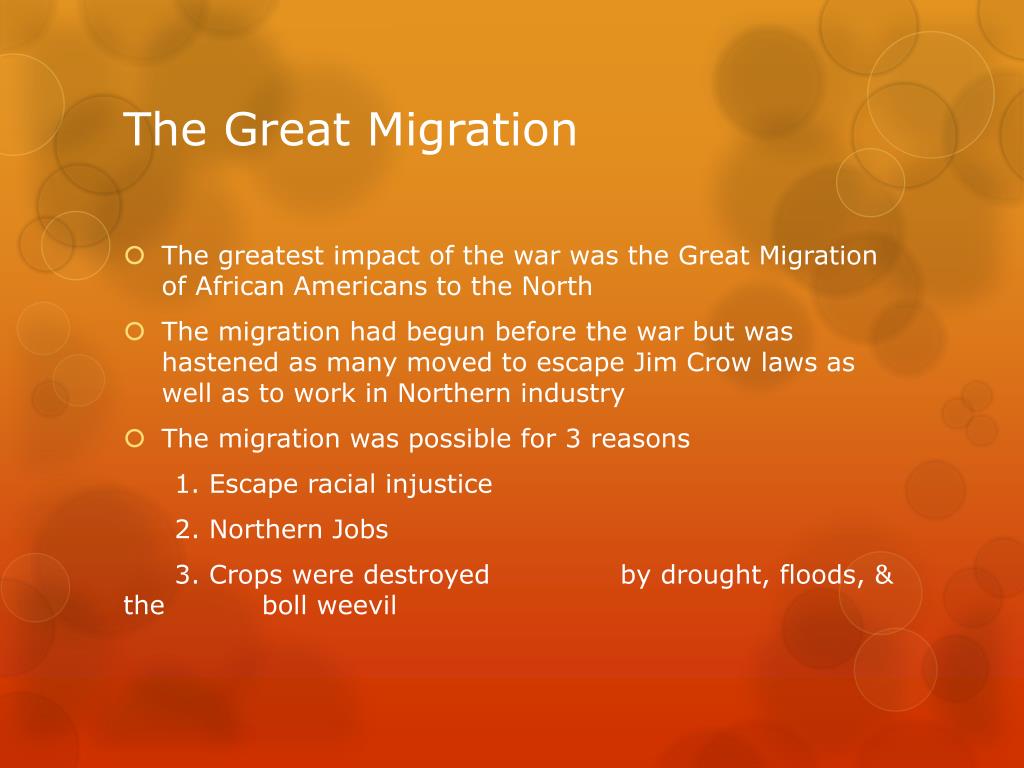 The Great Migration

The greatest impact of the war was the Great Migration of African Americans to the North

The migration had begun before the war but was hastened as many moved to escape Jim Crow laws as well as to work in Northern industry

The migration was possible for 3 reasons

1. Escape racial injustice

2. Northern Jobs

3. Crops were destroyed by drought, floods, & the boll weevil